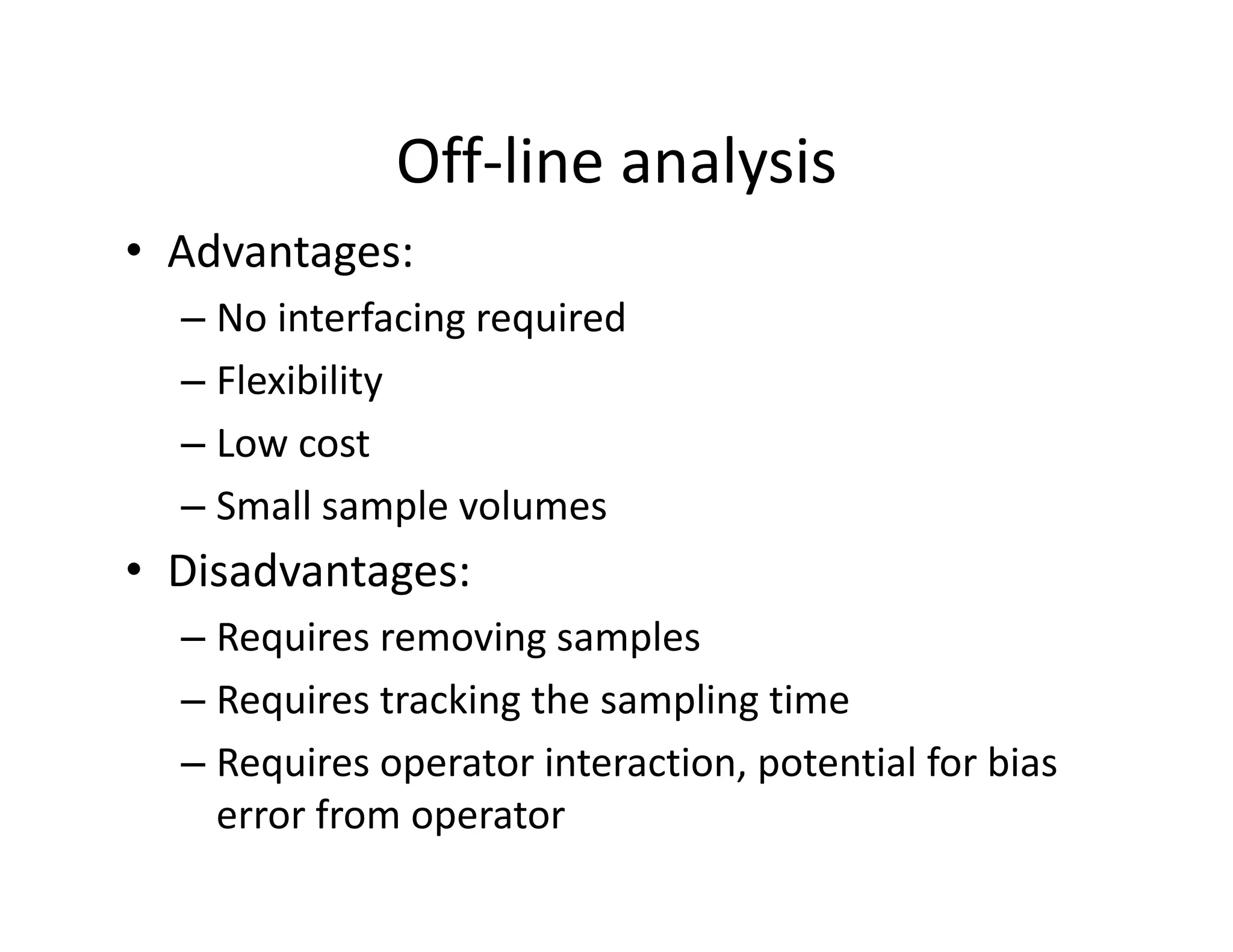 Off-line analysis

• Advantages:
 – No interfacing required
 – Flexibility
 – Low cost
 – Small sample volumes
• Disadvantages:
 – Requires removing samples
 – Requires tracking the sampling time
 – Requires operator interaction, potential for bias error from operator